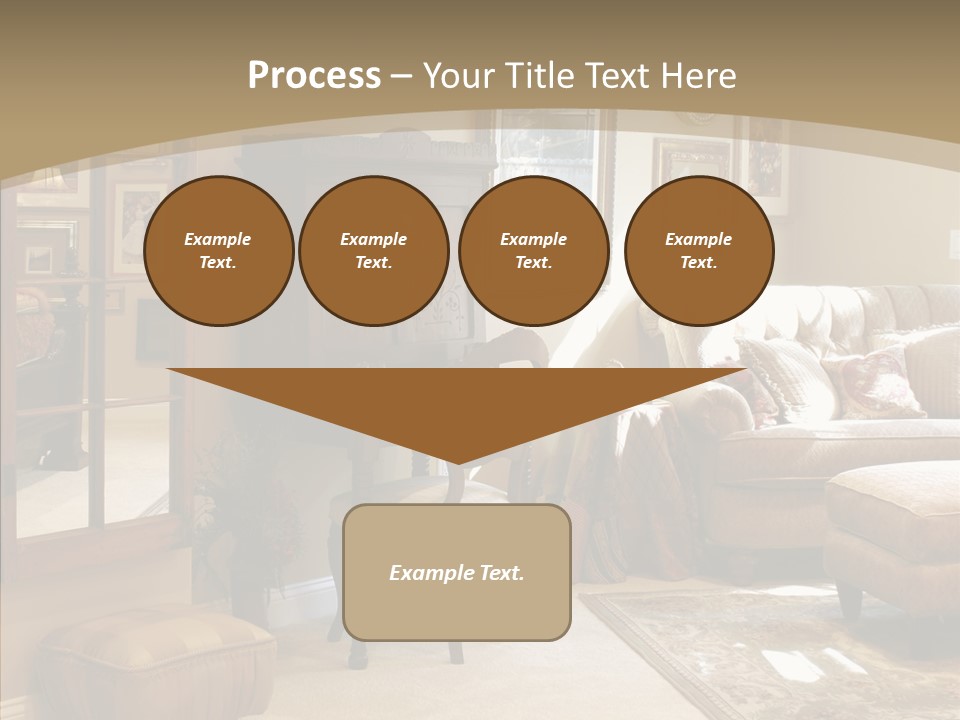 Process – Your Title Text Here

Example Text.

Example Text.

Example Text.

Example Text.

Example Text.